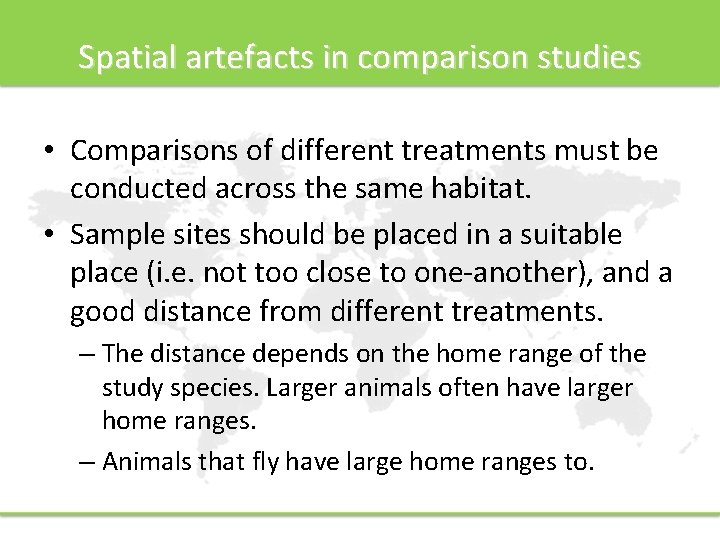 Spatial artefacts in comparison studies

• Comparisons of different treatments must be conducted across the same habitat.

• Sample sites should be placed in a suitable place (i.e. not too close to one-another), and a good distance from different treatments.

– The distance depends on the home range of the study species. Larger animals often have larger home ranges.

– Animals that fly have large home ranges to.